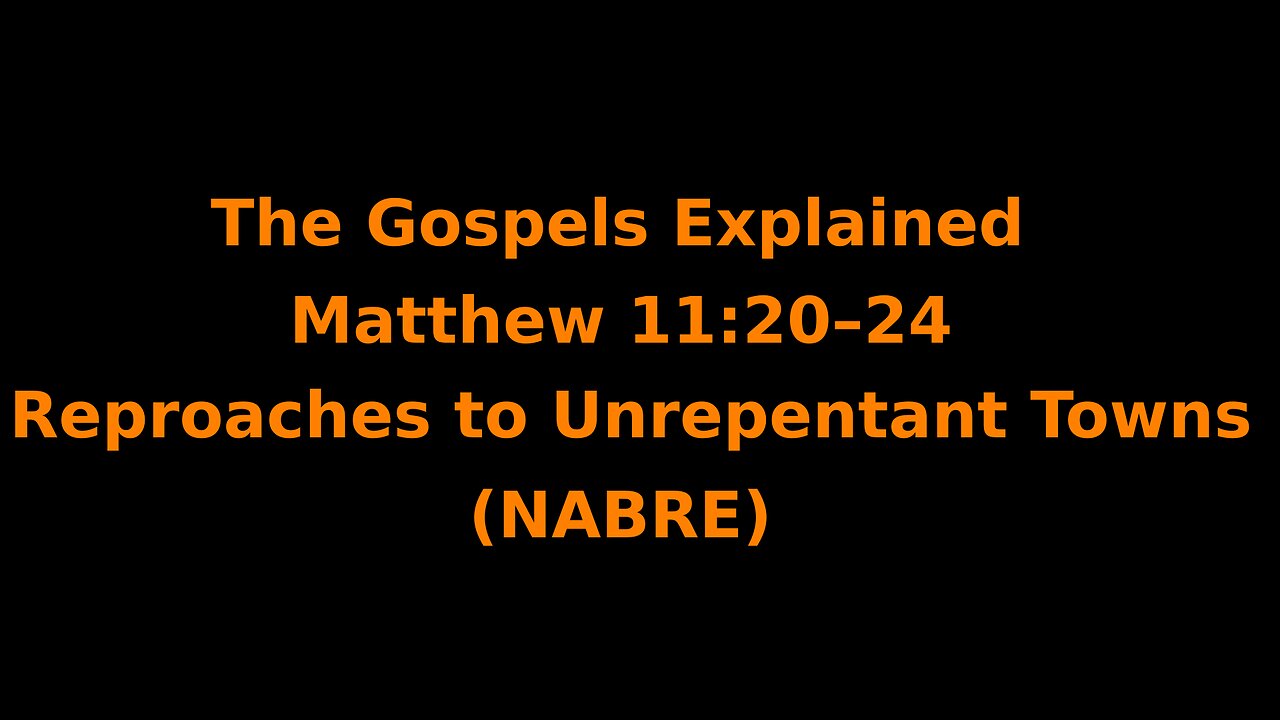 The Gospels Explained
Matthew 11:20–24
Reproaches to Unrepentant Towns
(NABRE)